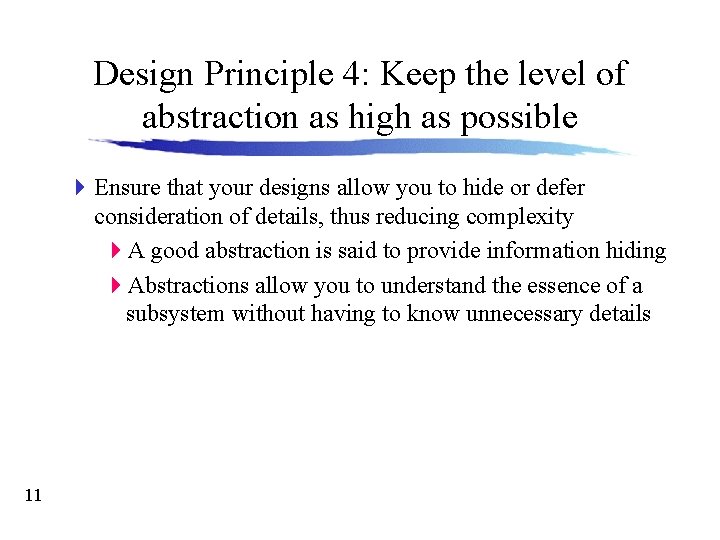 Design Principle 4: Keep the level of abstraction as high as possible

Ensure that your designs allow you to hide or defer consideration of details, thus reducing complexity

A good abstraction is said to provide information hiding

Abstractions allow you to understand the essence of a subsystem without having to know unnecessary details

11